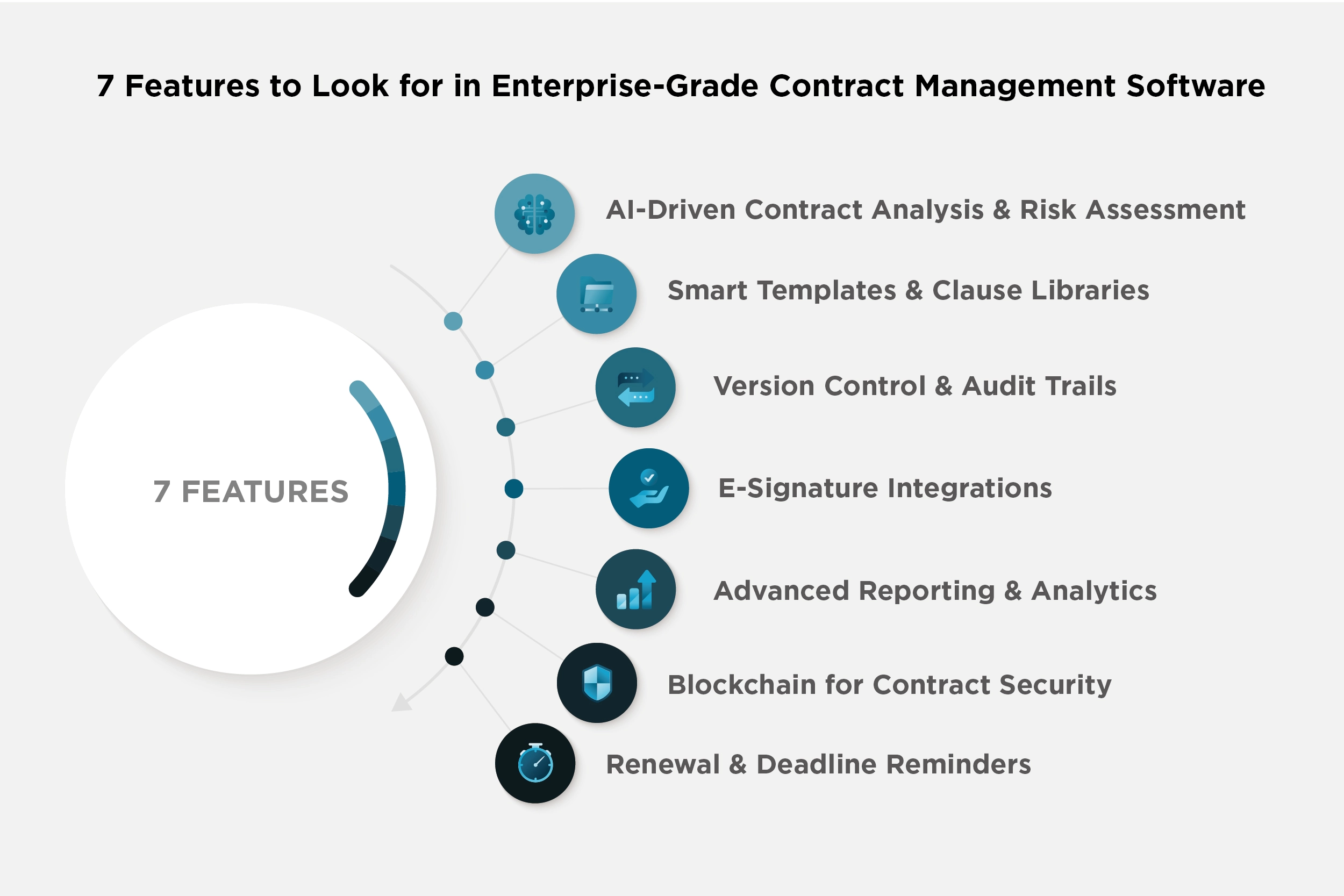 7 Features to Look for in Enterprise-Grade Contract Management Software

7 FEATURES

AI-Driven Contract Analysis & Risk Assessment

Smart Templates & Clause Libraries

Version Control & Audit Trails

E-Signature Integrations

Advanced Reporting & Analytics

Blockchain for Contract Security

Renewal & Deadline Reminders